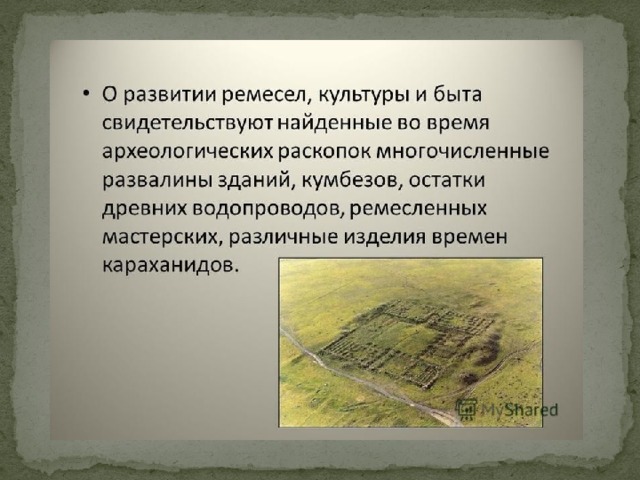 • О развитии ремесел, культуры и быта свидетельствуют найденные во время археологических раскопок многочисленные развалины зданий, кумбезов, остатки древних водопроводов, ремесленных мастерских, различные изделия времен караханидов.

MyShared